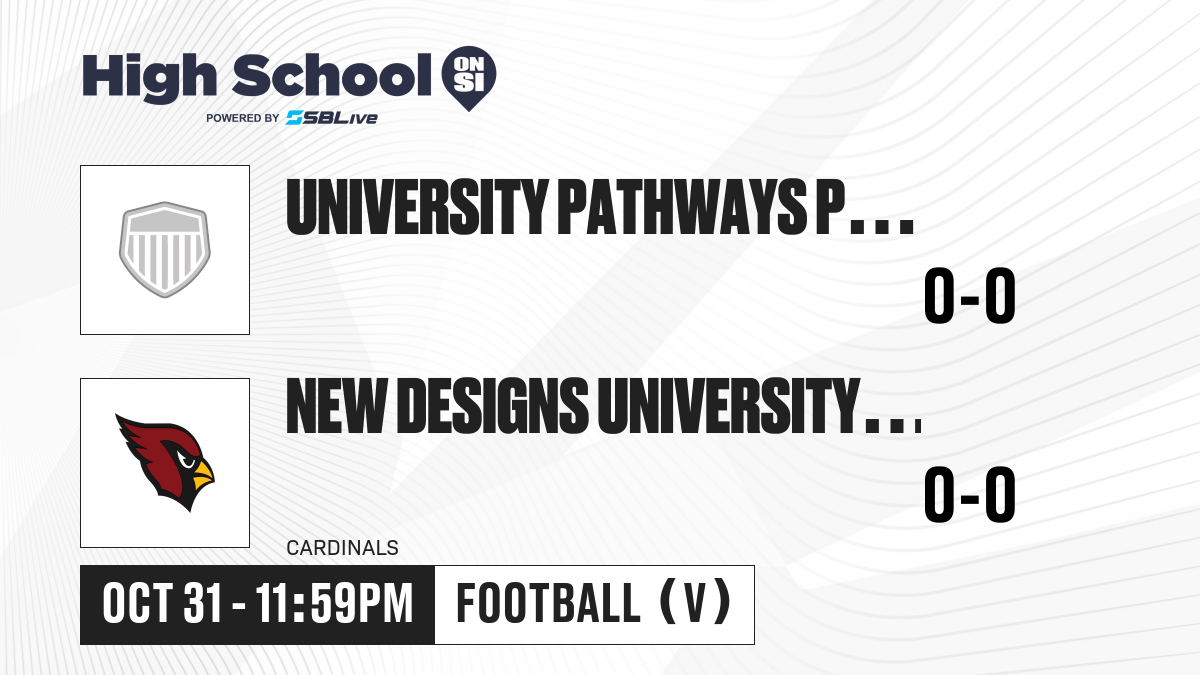 High School ON SI
POWERED BY SBLive

UNIVERSITY PATHWAYS P...
0-0

NEW DESIGNS UNIVERSITY...
0-0
CARDINALS

OCT 31 - 11:59PM
FOOTBALL (V)